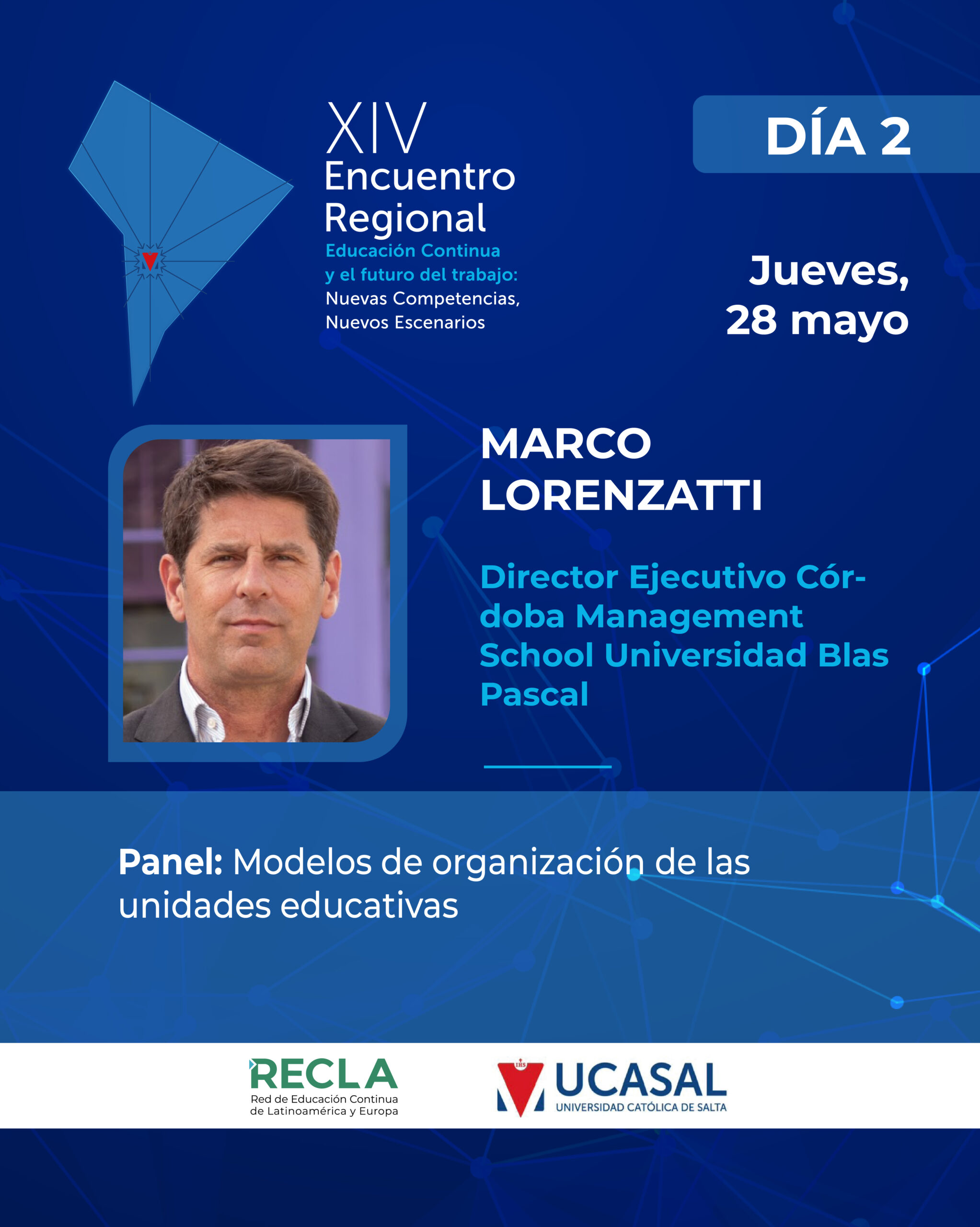 XIV
Encuentro
Regional
Educación Continua
y el futuro del trabajo:
Nuevas Competencias,
Nuevos Escenarios

DÍA 2

Jueves,
28 mayo

MARCO
LORENZATTI

Director Ejecutivo Córdoba Management School Universidad Blas Pascal

Panel: Modelos de organización de las unidades educativas

RECLA
Red de Educación Continua
de Latinoamérica y Europa

IHS
UCASAL
UNIVERSIDAD CATÓLICA DE SALTA